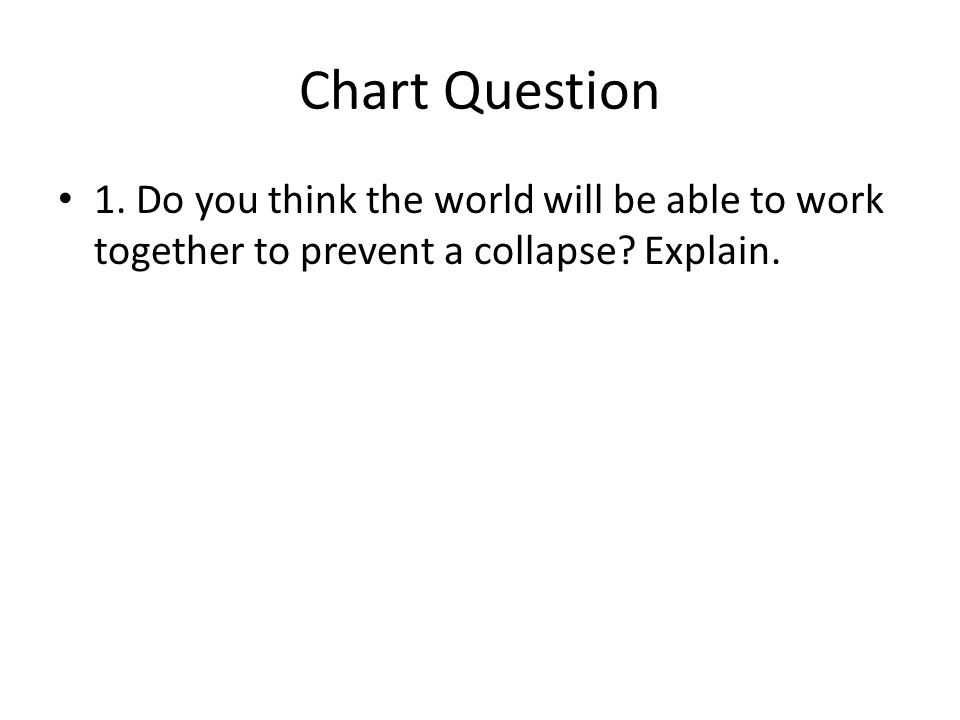 Chart Question

• 1. Do you think the world will be able to work together to prevent a collapse? Explain.